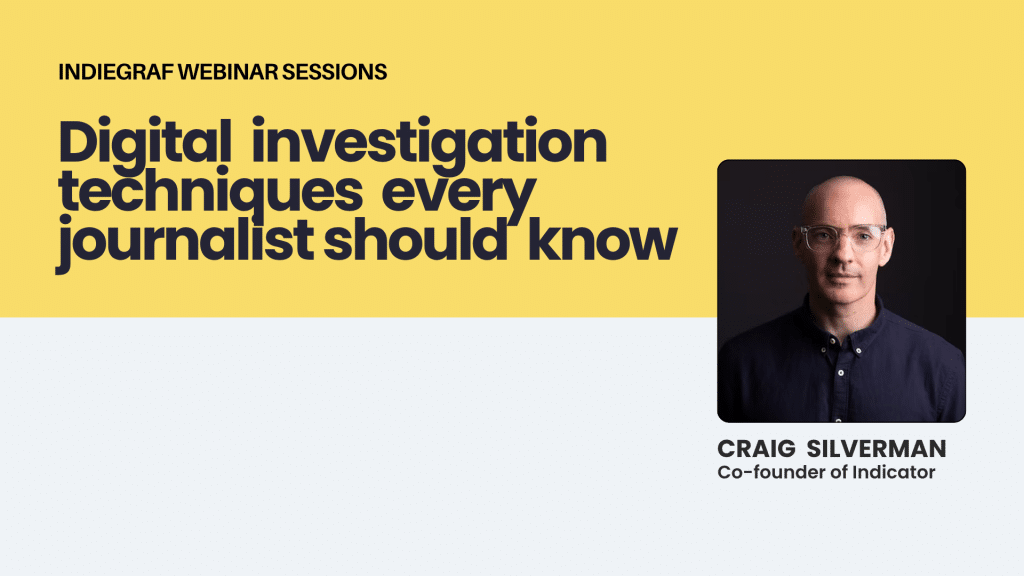 INDIEGRAF WEBINAR SESSIONS

Digital investigation techniques every journalist should know

CRAIG SILVERMAN
Co-founder of Indicator